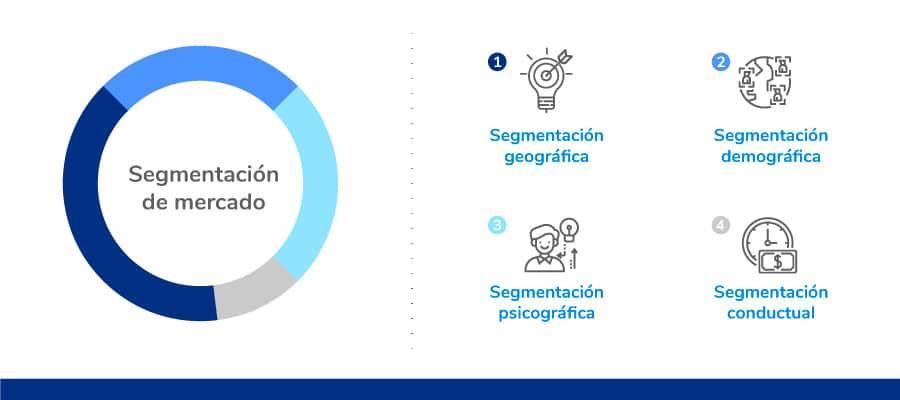 Segmentación de mercado

1
Segmentación geográfica

2
Segmentación demográfica

3
Segmentación psicográfica

4
$
Segmentación conductual